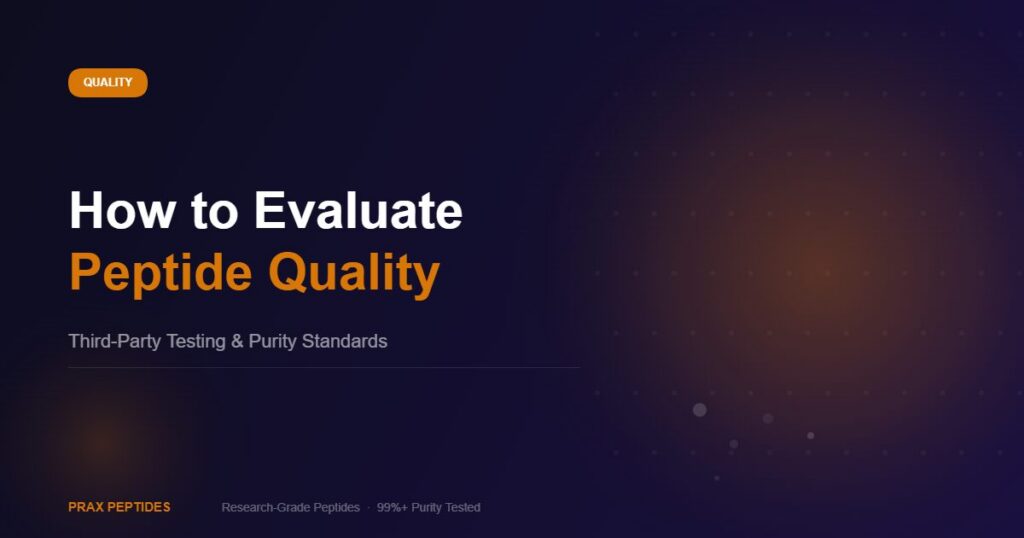 QUALITY

How to Evaluate
Peptide Quality

Third-Party Testing & Purity Standards

PRAX PEPTIDES

Research-Grade Peptides · 99%+ Purity Tested